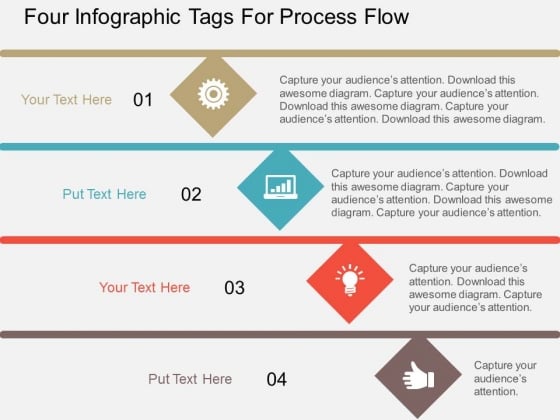 Four Infographic Tags For Process Flow

Your Text Here 01

Capture your audience's attention. Download this awesome diagram. Capture your audience's attention. Download this awesome diagram. Capture your audience's attention. Download this awesome diagram.

Put Text Here 02

Capture your audience's attention. Download this awesome diagram. Capture your audience's attention. Download this awesome diagram. Capture your audience's attention.

Your Text Here 03

Capture your audience's attention. Download this awesome diagram. Capture your audience's attention.

Put Text Here 04

Capture your audience's attention.